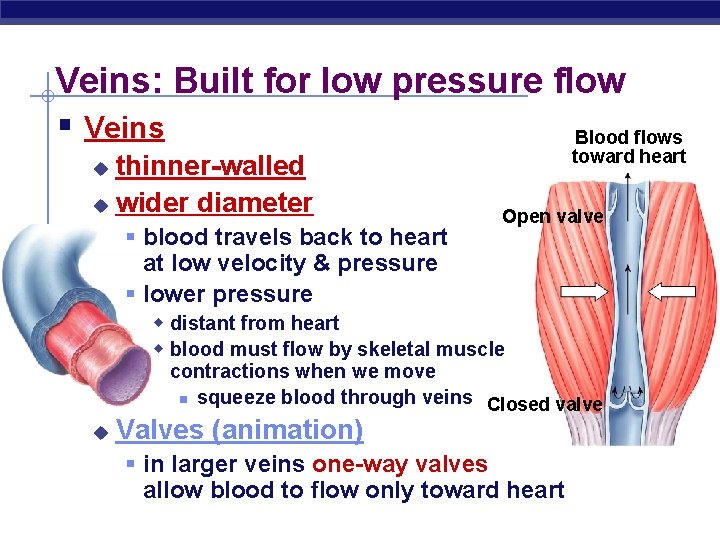 Veins: Built for low pressure flow

Veins

thinner-walled

wider diameter

blood travels back to heart at low velocity & pressure

lower pressure

distant from heart

blood must flow by skeletal muscle contractions when we move

squeeze blood through veins

Valves (animation)

in larger veins one-way valves allow blood to flow only toward heart

Blood flows toward heart

Open valve

Closed valve